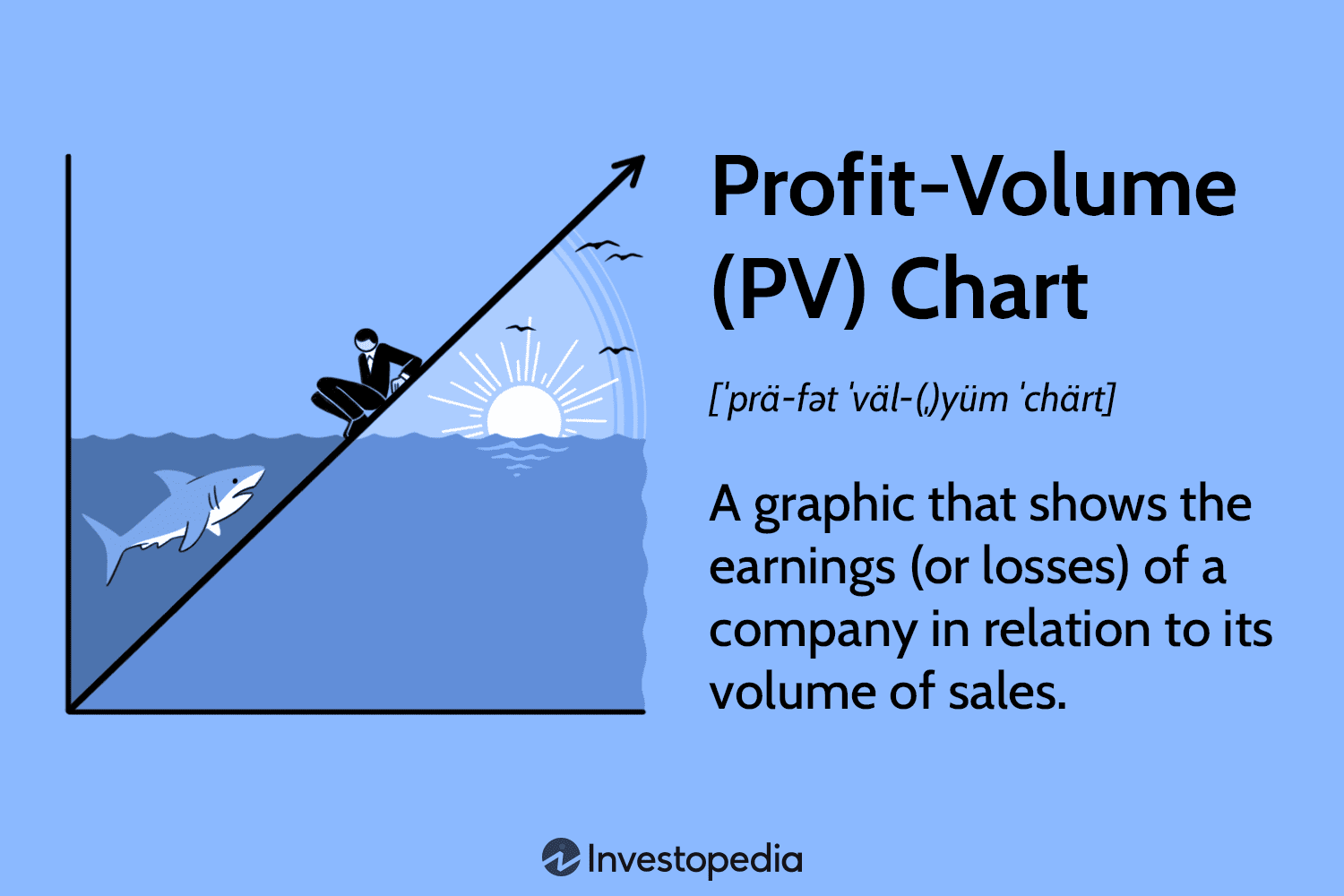 Profit-Volume (PV) Chart

[ˈprä-fət ˈväl-(ˌ)yüm ˈchärt]

A graphic that shows the earnings (or losses) of a company in relation to its volume of sales.

Investopedia